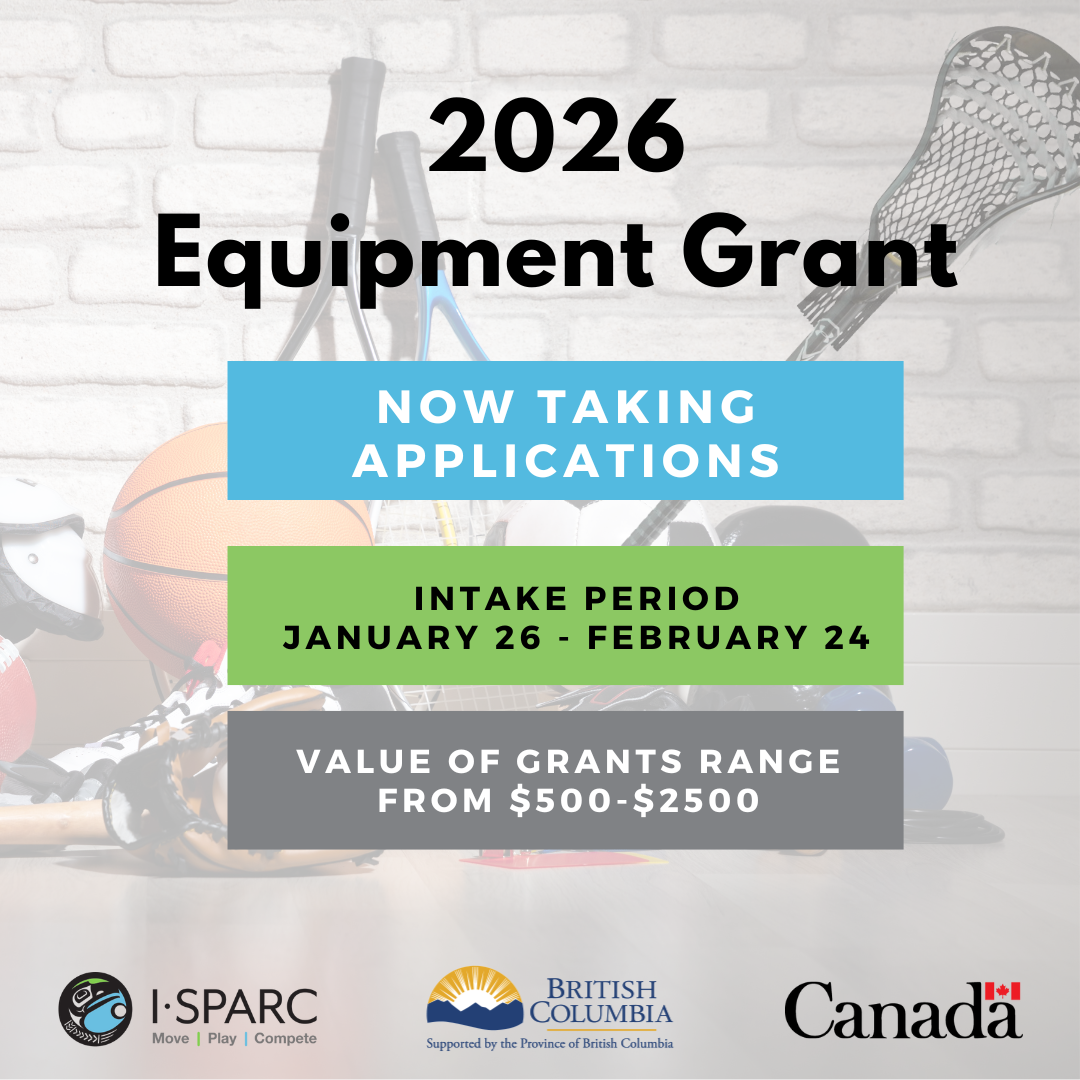 2026
Equipment Grant

NOW TAKING APPLICATIONS

INTAKE PERIOD
JANUARY 26 - FEBRUARY 24

VALUE OF GRANTS RANGE FROM \$500-\$2500

I·SPARC
Move | Play | Compete

BRITISH COLUMBIA
Supported by the Province of British Columbia

Canada